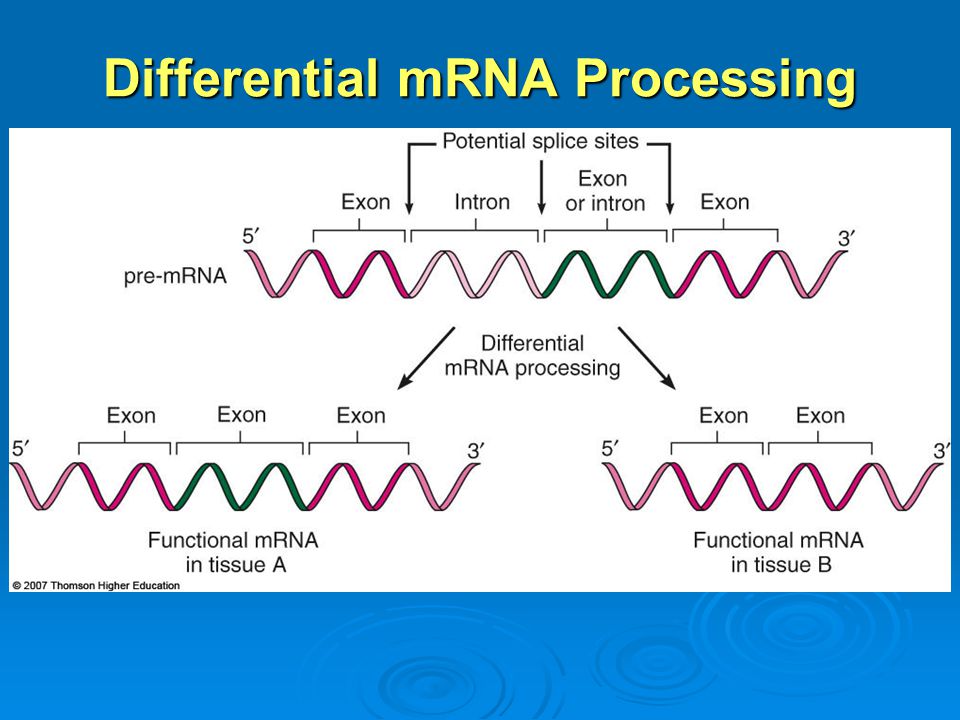 Differential mRNA Processing

Potential splice sites

Exon

Intron

Exon or intron

Exon

5′

3′

pre-mRNA

Differential mRNA processing

Exon

Exon

Exon

5′

3′

Functional mRNA in tissue A

Exon

Exon

5′

3′

Functional mRNA in tissue B

© 2007 Thomson Higher Education